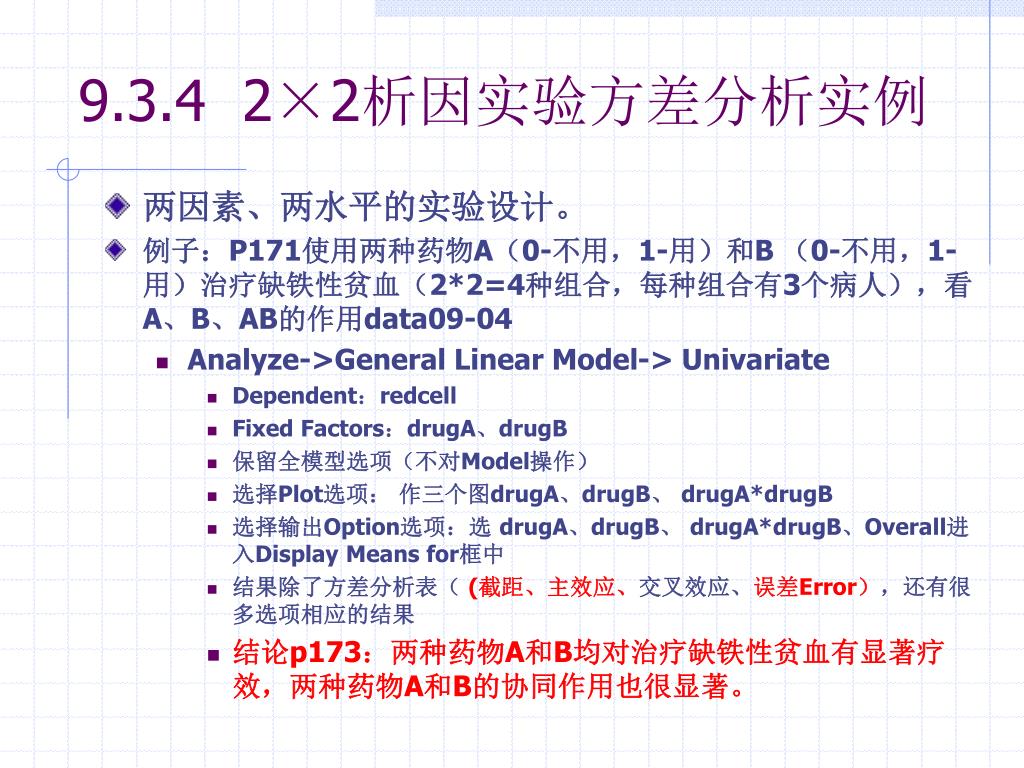 9.3.4 2×2析因实验方差分析实例

两因素、两水平的实验设计。

例子：P171使用两种药物A（0-不用，1-用）和B （0-不用，1-用）治疗缺铁性贫血（2*2=4种组合，每种组合有3个病人），看A、B、AB的作用data09-04

Analyze->General Linear Model-> Univariate

Dependent：redcell

Fixed Factors：drugA、drugB

保留全模型选项（不对Model操作）

选择Plot选项： 作三个图drugA、drugB、 drugA*drugB

选择输出Option选项：选 drugA、drugB、 drugA*drugB、Overall进入Display Means for框中

结果除了方差分析表（ (截距、主效应、交叉效应、误差Error），还有很多选项相应的结果

结论p173：两种药物A和B均对治疗缺铁性贫血有显著疗效，两种药物A和B的协同作用也很显著。